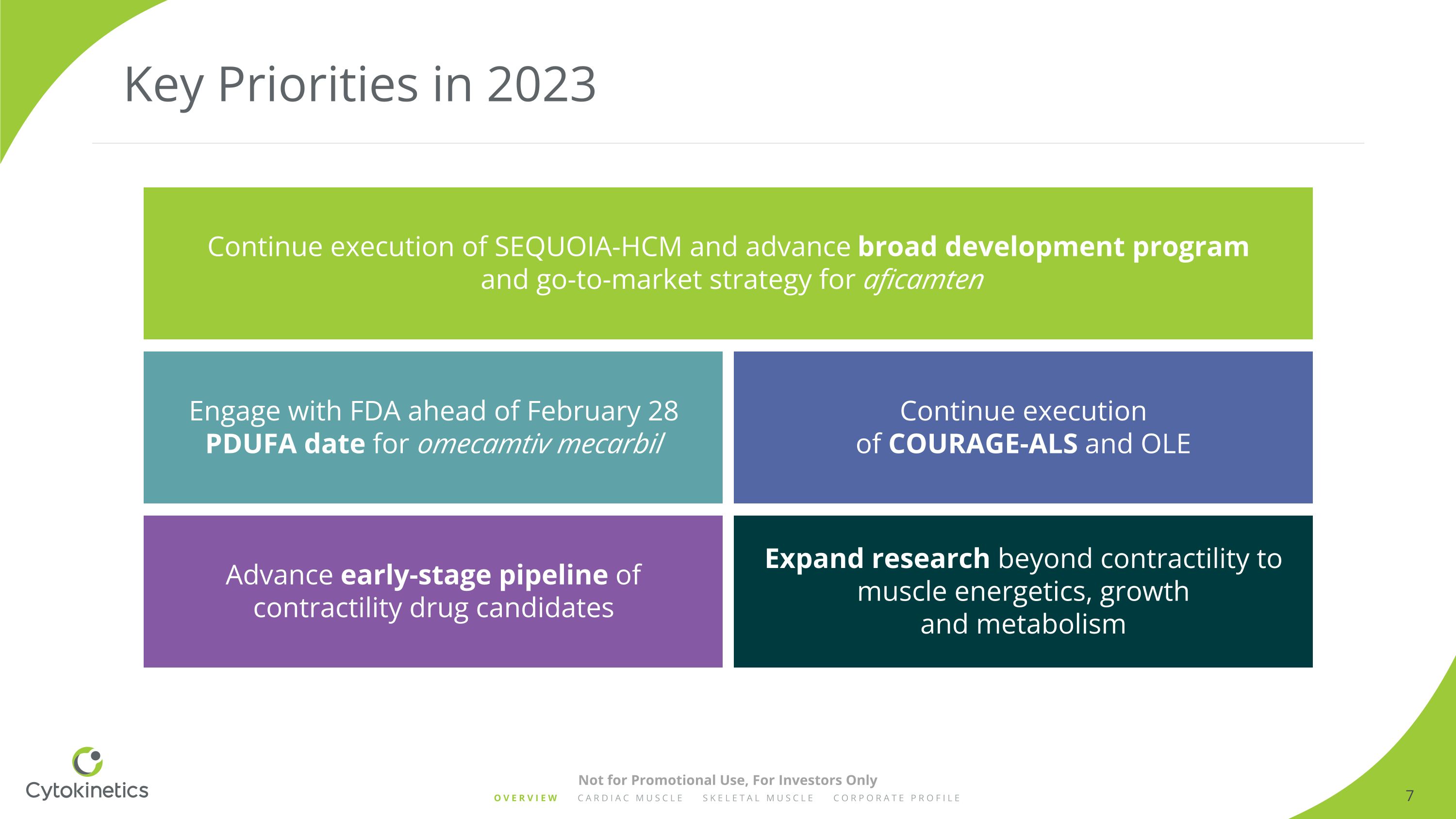 Key Priorities in 2023

Continue execution of SEQUOIA-HCM and advance broad development program and go-to-market strategy for aficamten

Engage with FDA ahead of February 28 PDUFA date for omecamtiv mecarbil

Continue execution of COURAGE-ALS and OLE

Advance early-stage pipeline of contractility drug candidates

Expand research beyond contractility to muscle energetics, growth and metabolism

Cytokinetics

Not for Promotional Use, For Investors Only

OVERVIEW CARDIAC MUSCLE SKELETAL MUSCLE CORPORATE PROFILE

7